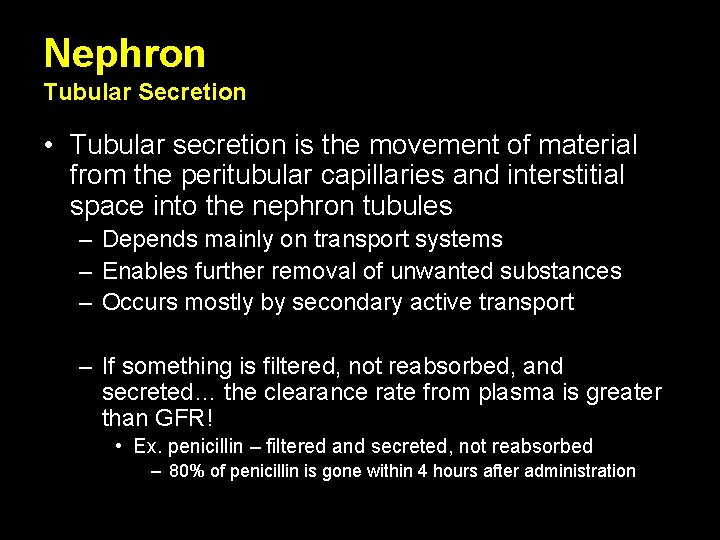 Nephron
Tubular Secretion

• Tubular secretion is the movement of material from the peritubular capillaries and interstitial space into the nephron tubules
– Depends mainly on transport systems
– Enables further removal of unwanted substances
– Occurs mostly by secondary active transport

– If something is filtered, not reabsorbed, and secreted… the clearance rate from plasma is greater than GFR!
• Ex. penicillin – filtered and secreted, not reabsorbed
– 80% of penicillin is gone within 4 hours after administration